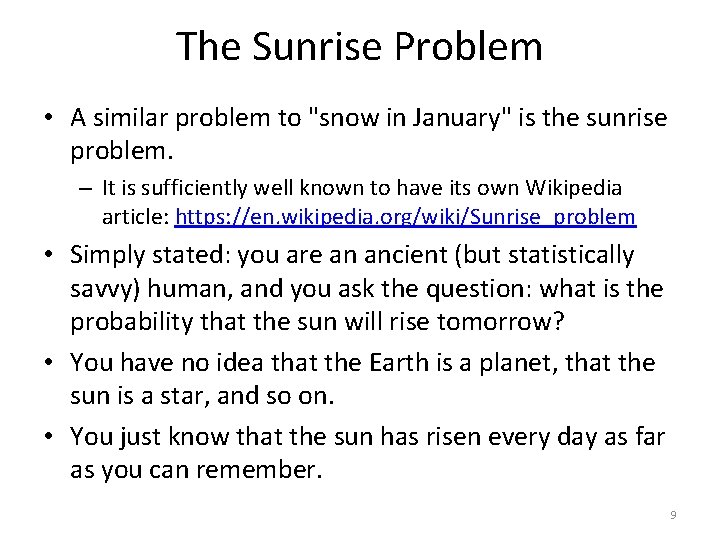 The Sunrise Problem

• A similar problem to "snow in January" is the sunrise problem.

– It is sufficiently well known to have its own Wikipedia article: https://en.wikipedia.org/wiki/Sunrise_problem

• Simply stated: you are an ancient (but statistically savvy) human, and you ask the question: what is the probability that the sun will rise tomorrow?

• You have no idea that the Earth is a planet, that the sun is a star, and so on.

• You just know that the sun has risen every day as far as you can remember.

9